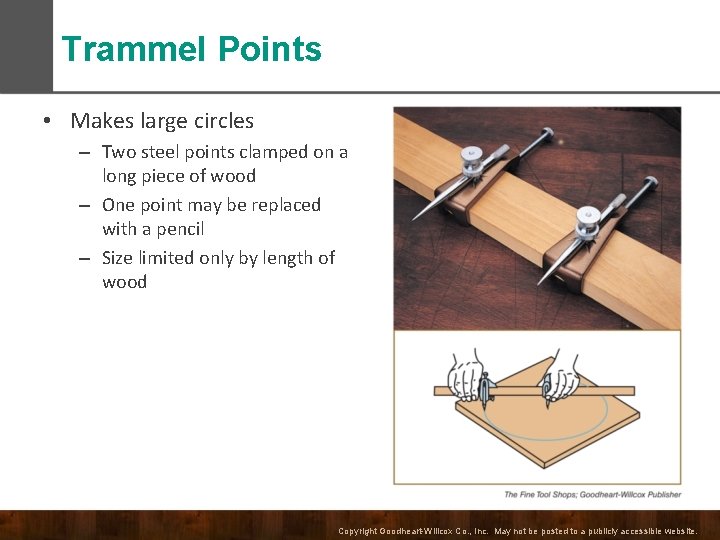 Trammel Points

• Makes large circles
  – Two steel points clamped on a long piece of wood
  – One point may be replaced with a pencil
  – Size limited only by length of wood

The Fine Tool Shops; Goodheart-Willcox Publisher

Copyright Goodheart-Willcox Co., Inc. May not be posted to a publicly accessible website.